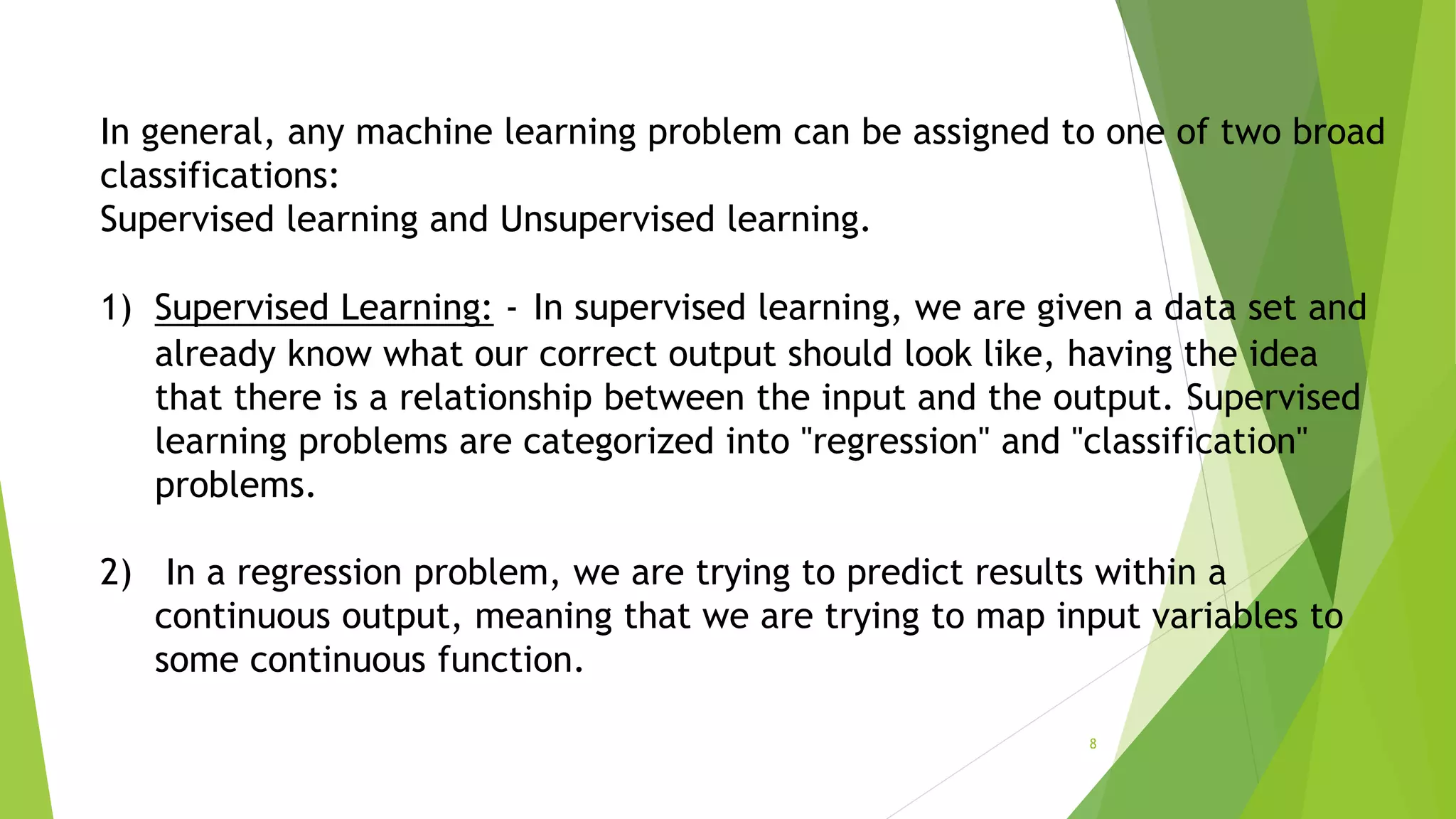 In general, any machine learning problem can be assigned to one of two broad classifications:
Supervised learning and Unsupervised learning.

1) Supervised Learning: - In supervised learning, we are given a data set and already know what our correct output should look like, having the idea that there is a relationship between the input and the output. Supervised learning problems are categorized into "regression" and "classification" problems.

2) In a regression problem, we are trying to predict results within a continuous output, meaning that we are trying to map input variables to some continuous function.

8